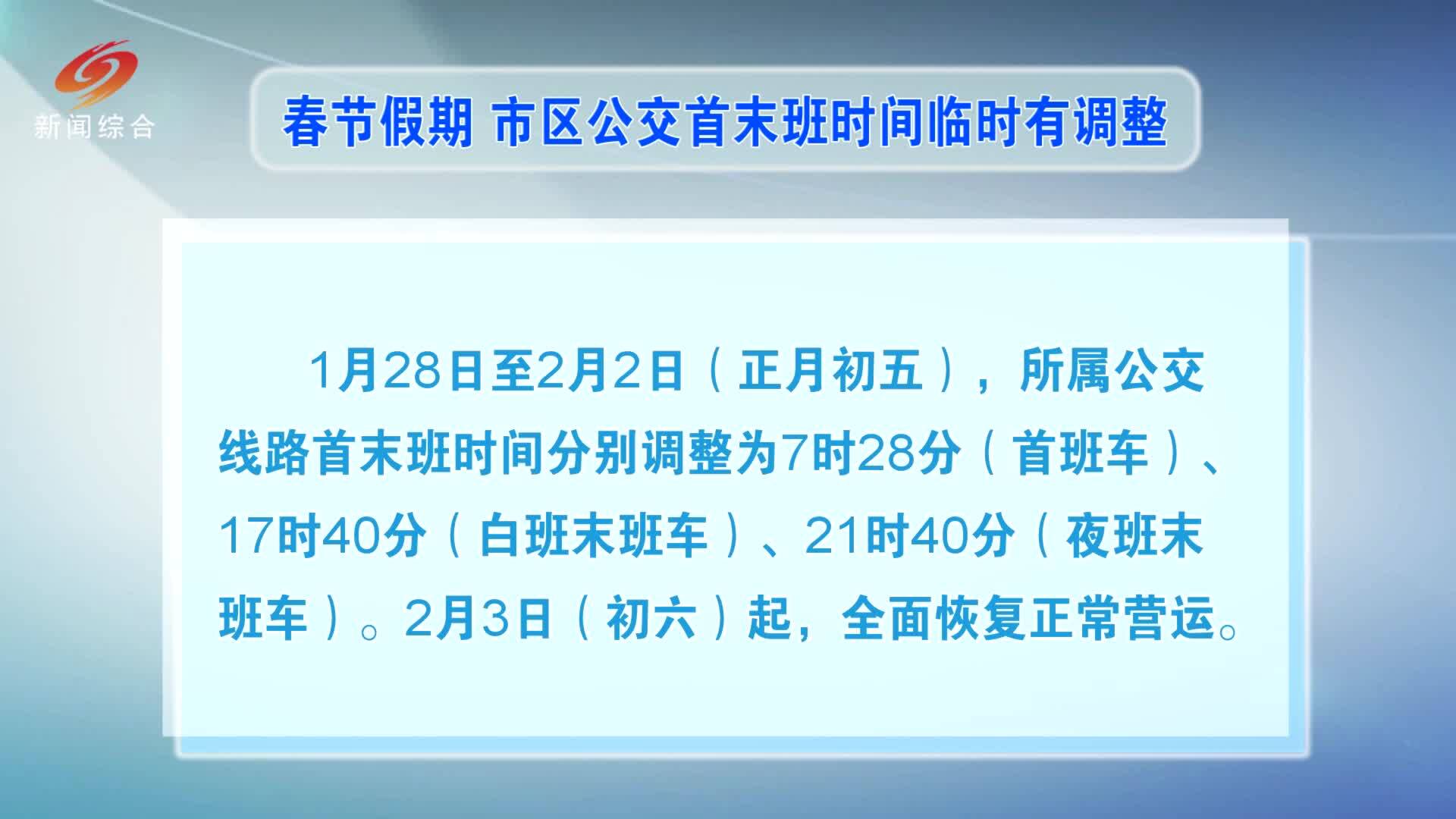 新闻综合

春节假期 市区公交首末班时间临时有调整

1月28日至2月2日（正月初五），所属公交线路首末班时间分别调整为7时28分（首班车）、17时40分（白班末班车）、21时40分（夜班末班车）。2月3日（初六）起，全面恢复正常营运。